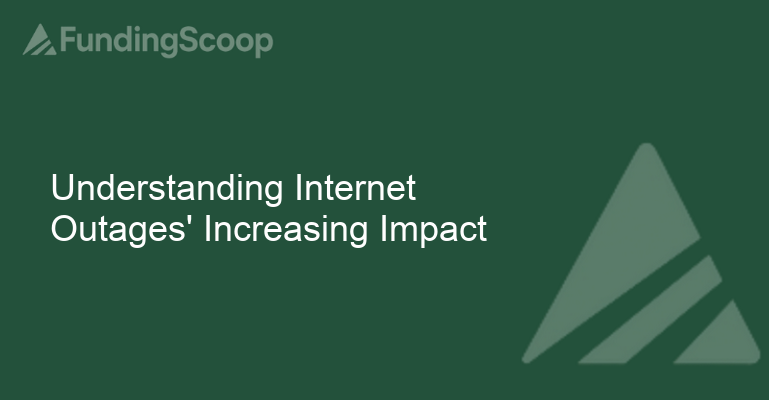 FundingScoop

Understanding Internet Outages' Increasing Impact